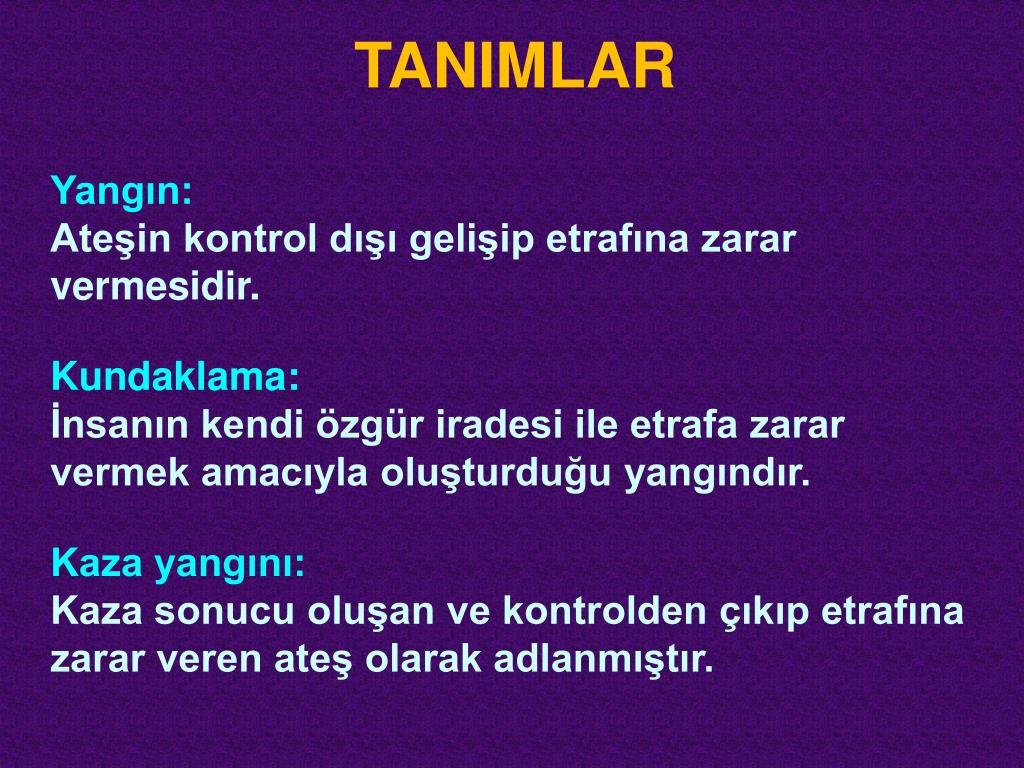 TANIMLAR

Yangın:
Ateşin kontrol dışı gelişip etrafına zarar vermesidir.

Kundaklama:
İnsanın kendi özgür iradesi ile etrafa zarar vermek amacıyla oluşturduğu yangındır.

Kaza yangını:
Kaza sonucu oluşan ve kontrolden çıkıp etrafına zarar veren ateş olarak adlanmıştır.